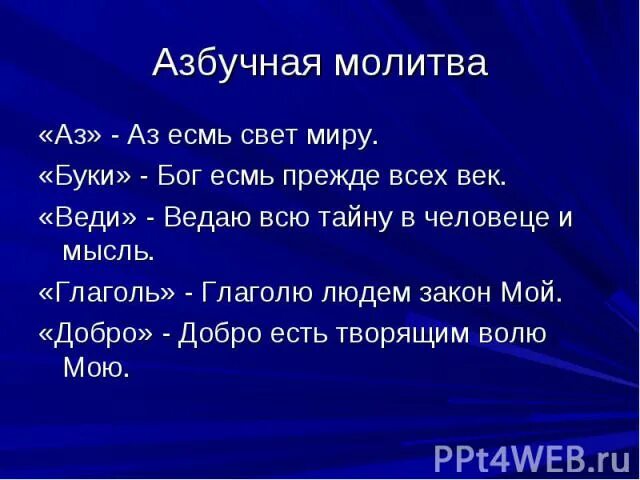 Азбучная молитва

«Аз» - Аз есмь свет миру.

«Буки» - Бог есмь прежде всех век.

«Веди» - Ведаю всю тайну в человеце и мысль.

«Глаголь» - Глаголю людем закон Мой.

«Добро» - Добро есть творящим волю Мою.

PPt4WEB.ru